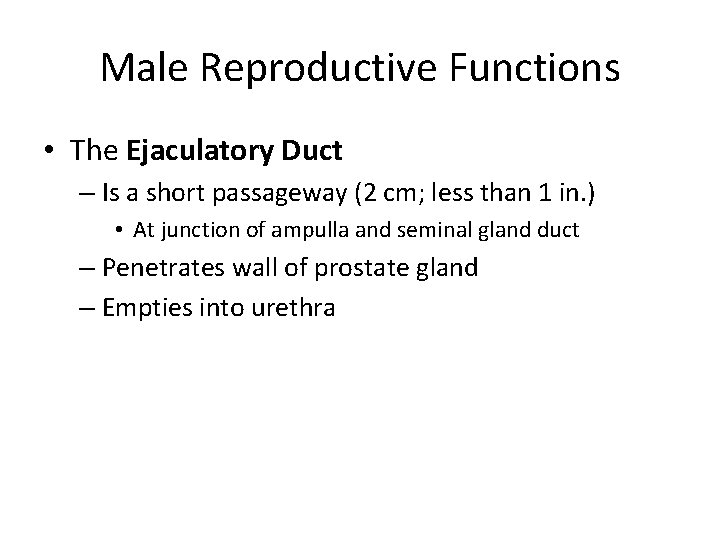 Male Reproductive Functions

• The Ejaculatory Duct
– Is a short passageway (2 cm; less than 1 in.)
• At junction of ampulla and seminal gland duct
– Penetrates wall of prostate gland
– Empties into urethra